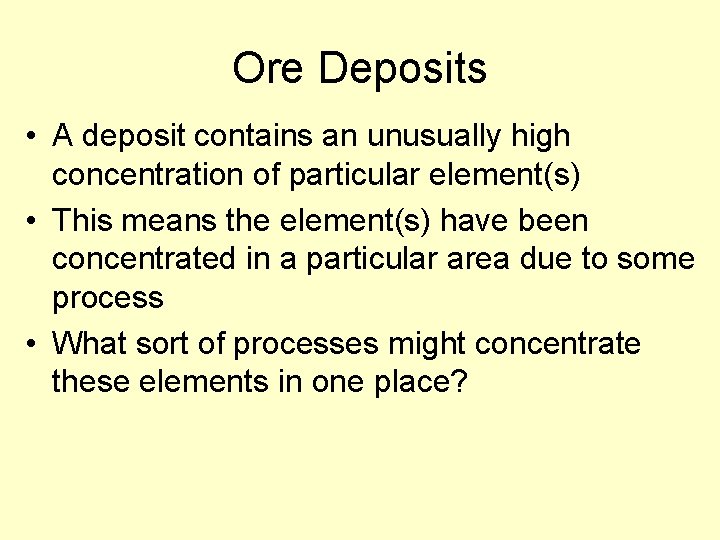 Ore Deposits

• A deposit contains an unusually high concentration of particular element(s)
• This means the element(s) have been concentrated in a particular area due to some process
• What sort of processes might concentrate these elements in one place?